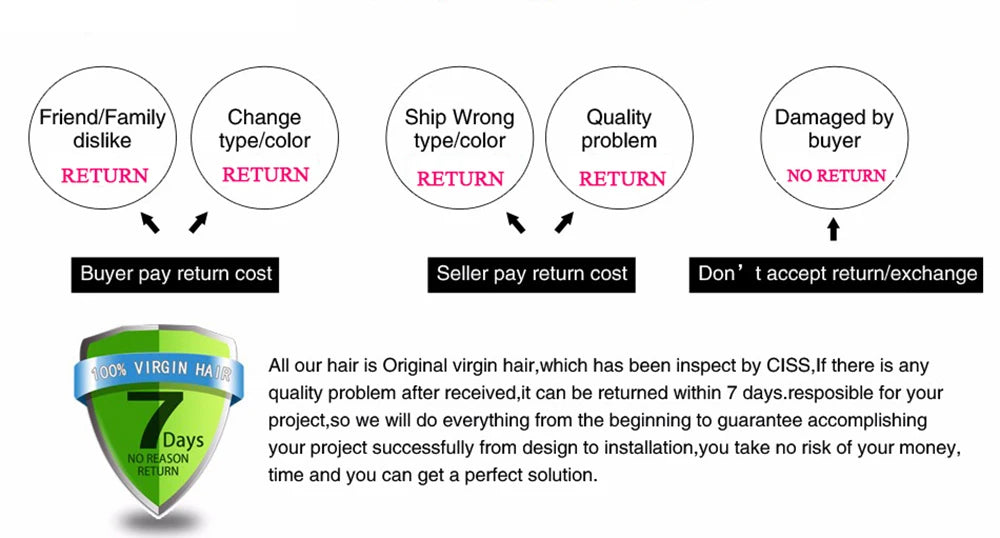 Friend/Family dislike
RETURN

Change type/color
RETURN

Ship Wrong type/color
RETURN

Quality problem
RETURN

Damaged by buyer
NO RETURN

Buyer pay return cost

Seller pay return cost

Don’t accept return/exchange

100% VIRGIN HAIR
7 Days
NO REASON RETURN

All our hair is Original virgin hair,which has been inspect by CISS,If there is any quality problem after received,it can be returned within 7 days.resposible for your project,so we will do everything from the beginning to guarantee accomplishing your project successfully from design to installation,you take no risk of your money, time and you can get a perfect solution.